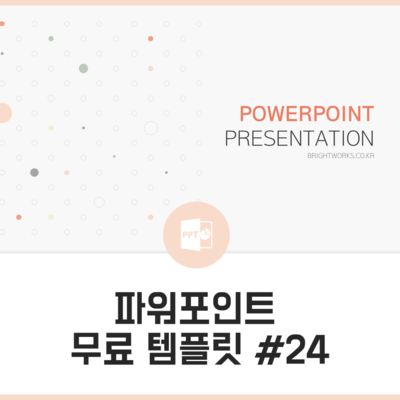 POWERPOINT
PRESENTATION
BRIGHTWORKS.CO.KR

PPT

파워포인트
무료 템플릿 #24